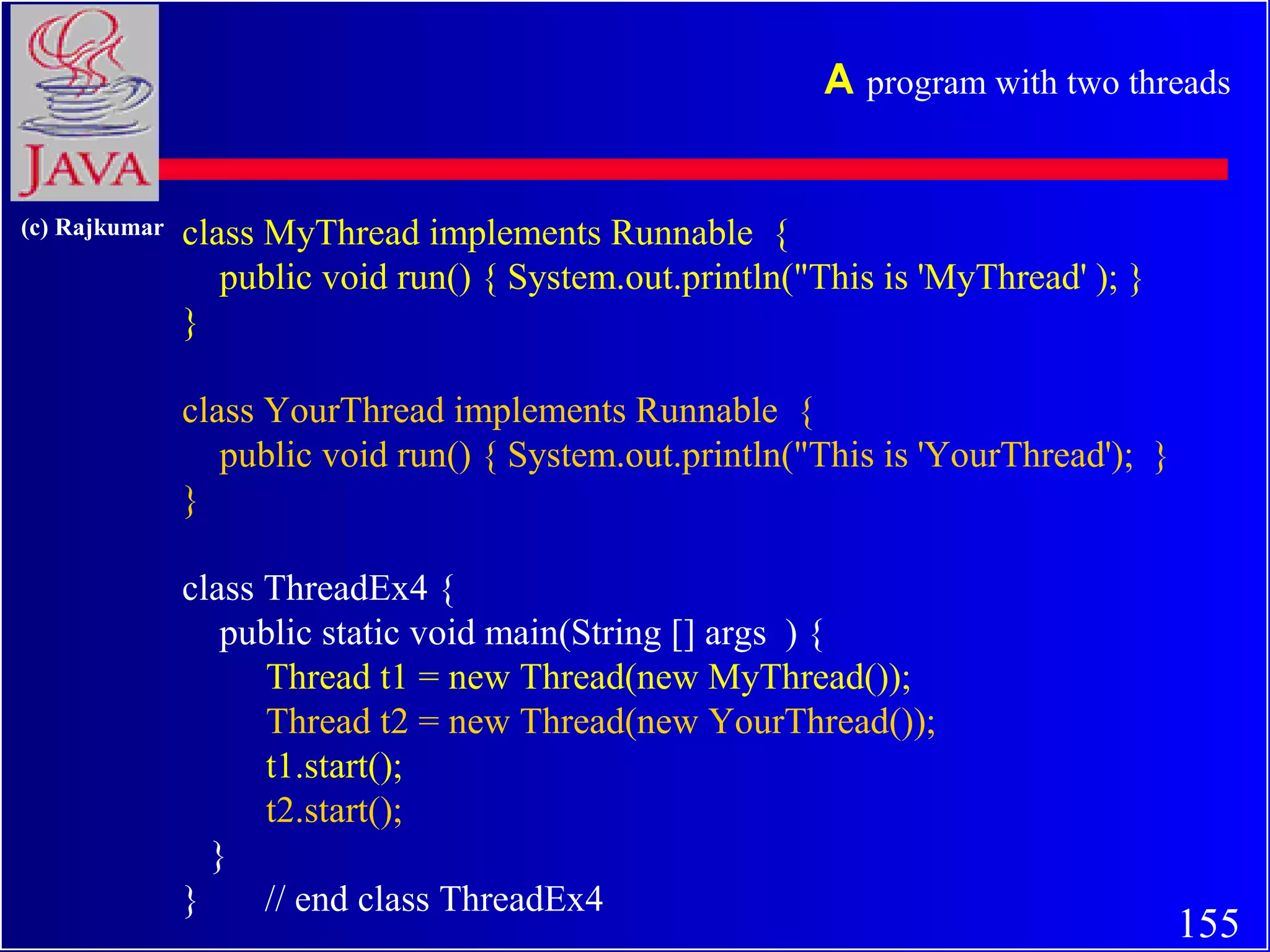 JAVA

A program with two threads

(c) Rajkumar

class MyThread implements Runnable {
public void run() { System.out.println("This is 'MyThread' ); }
}

class YourThread implements Runnable {
public void run() { System.out.println("This is 'YourThread'); }
}

class ThreadEx4 {
public static void main(String [] args ) {
Thread t1 = new Thread(new MyThread());
Thread t2 = new Thread(new YourThread());
t1.start();
t2.start();
}
} // end class ThreadEx4

155